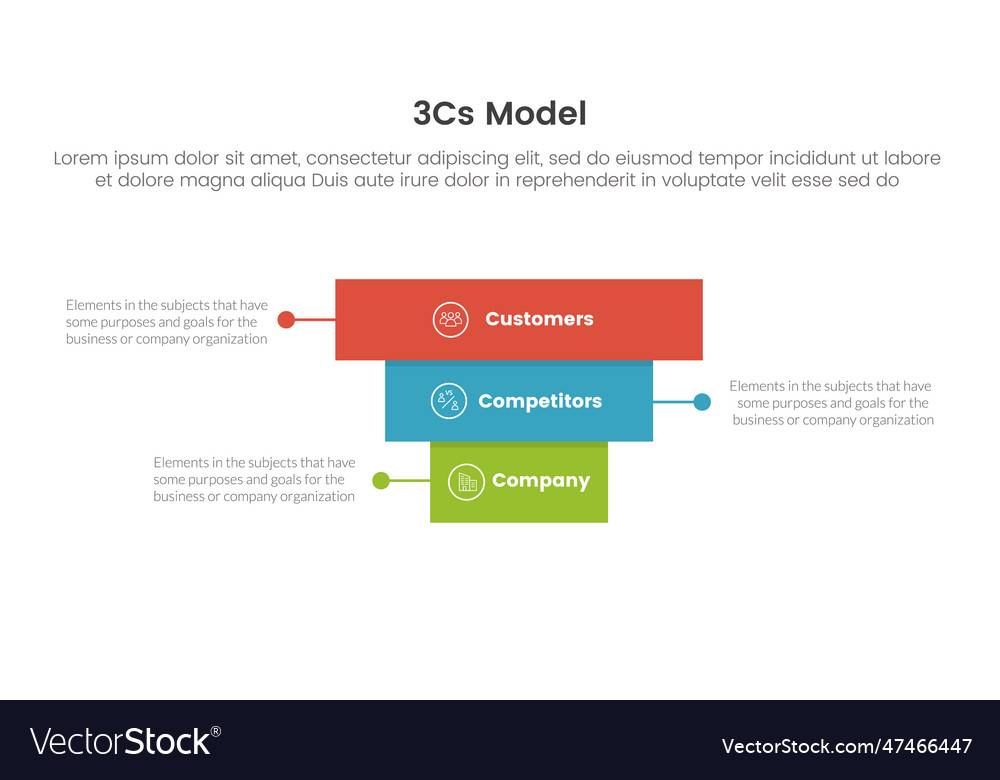 3Cs Model

Lorem ipsum dolor sit amet, consectetur adipiscing elit, sed do eiusmod tempor incididunt ut labore et dolore magna aliqua Duis aute irure dolor in reprehenderit in voluptate velit esse sed do

Elements in the subjects that have some purposes and goals for the business or company organization

Customers

Competitors

Elements in the subjects that have some purposes and goals for the business or company organization

Elements in the subjects that have some purposes and goals for the business or company organization

Company

VectorStock®

VectorStock.com/47466447